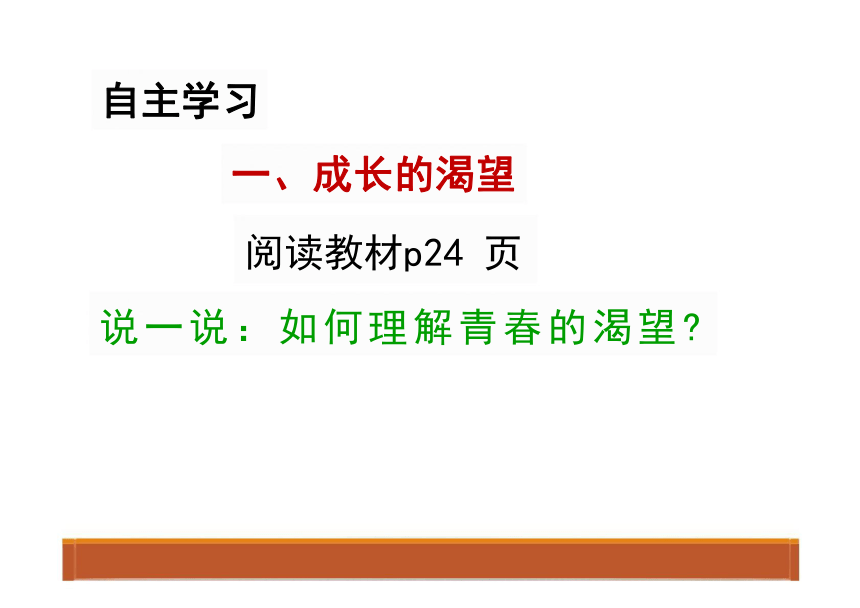 自主学习

一、成长的渴望

阅读教材p24 页

说一说：如何理解青春的渴望？